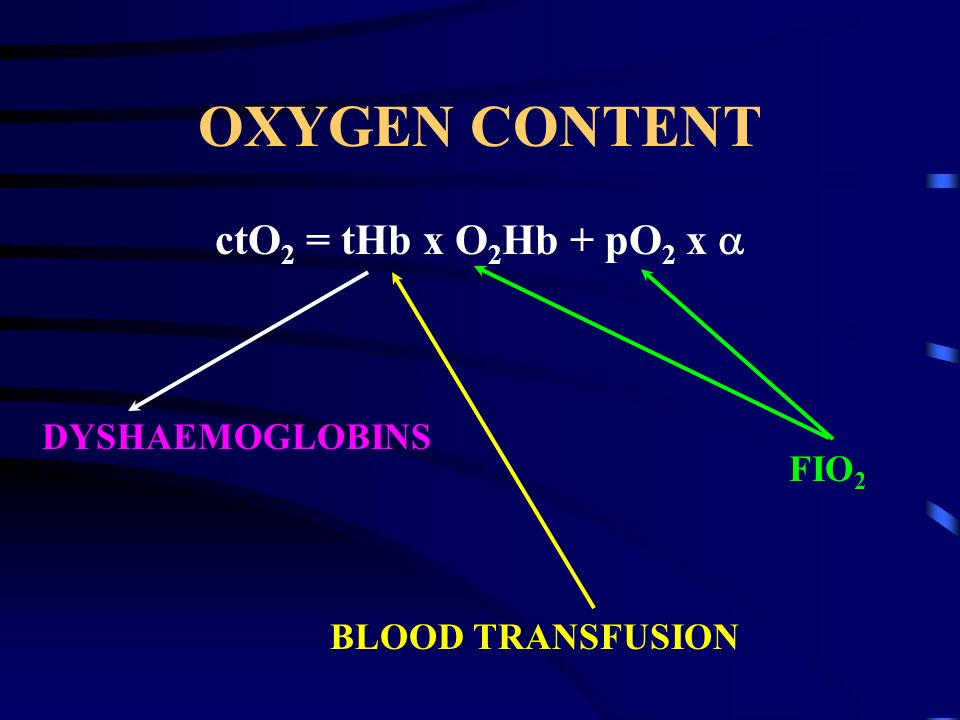 OXYGEN CONTENT

$ctO_2 = tHb \times O_2Hb + pO_2 \times \alpha$

DYSHAEMOGLOBINS

$FIO_2$

BLOOD TRANSFUSION